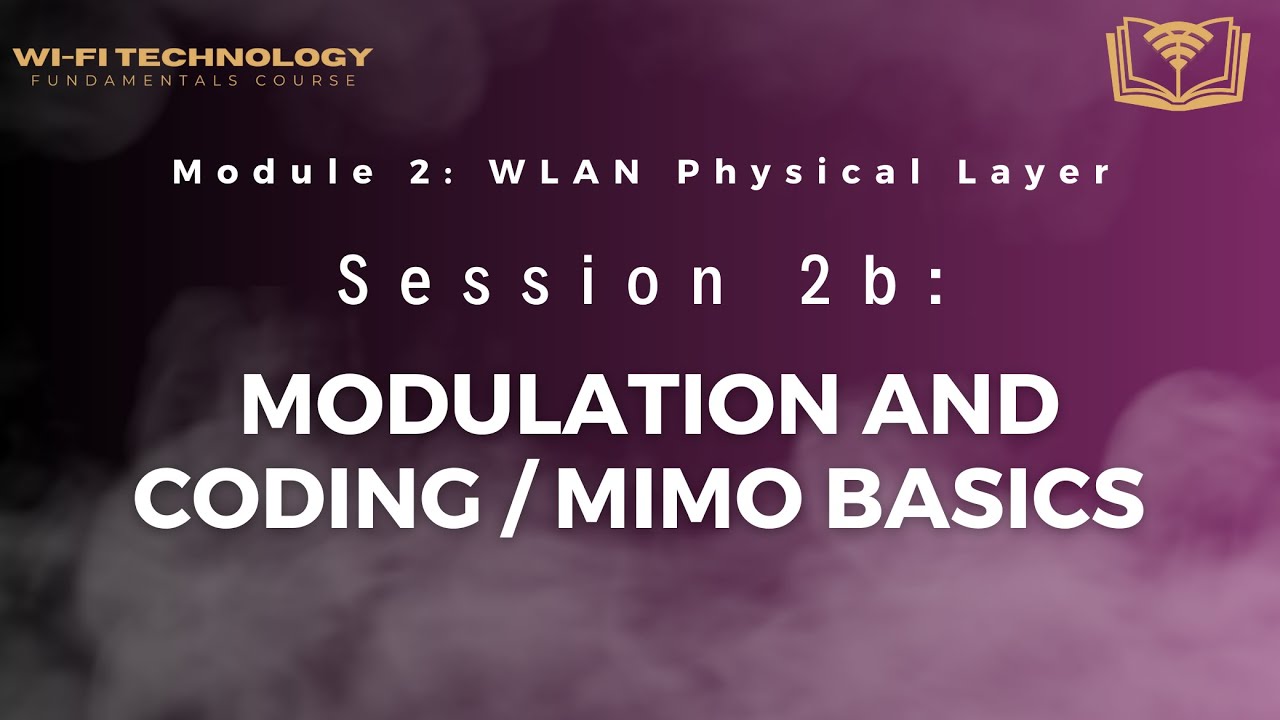 WI-FI TECHNOLOGY
FUNDAMENTALS COURSE

Module 2: WLAN Physical Layer

Session 2b:

MODULATION AND CODING / MIMO BASICS